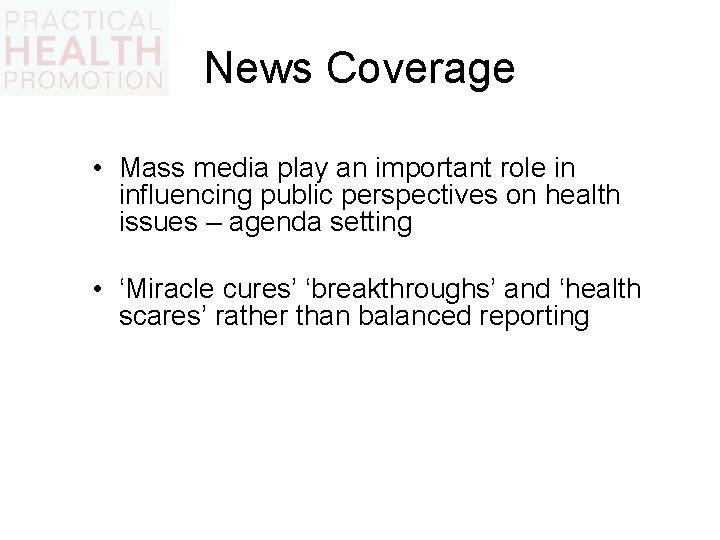 PRACTICAL
HEALTH
PROMOTION

News Coverage

• Mass media play an important role in influencing public perspectives on health issues – agenda setting

• ‘Miracle cures’ ‘breakthroughs’ and ‘health scares’ rather than balanced reporting